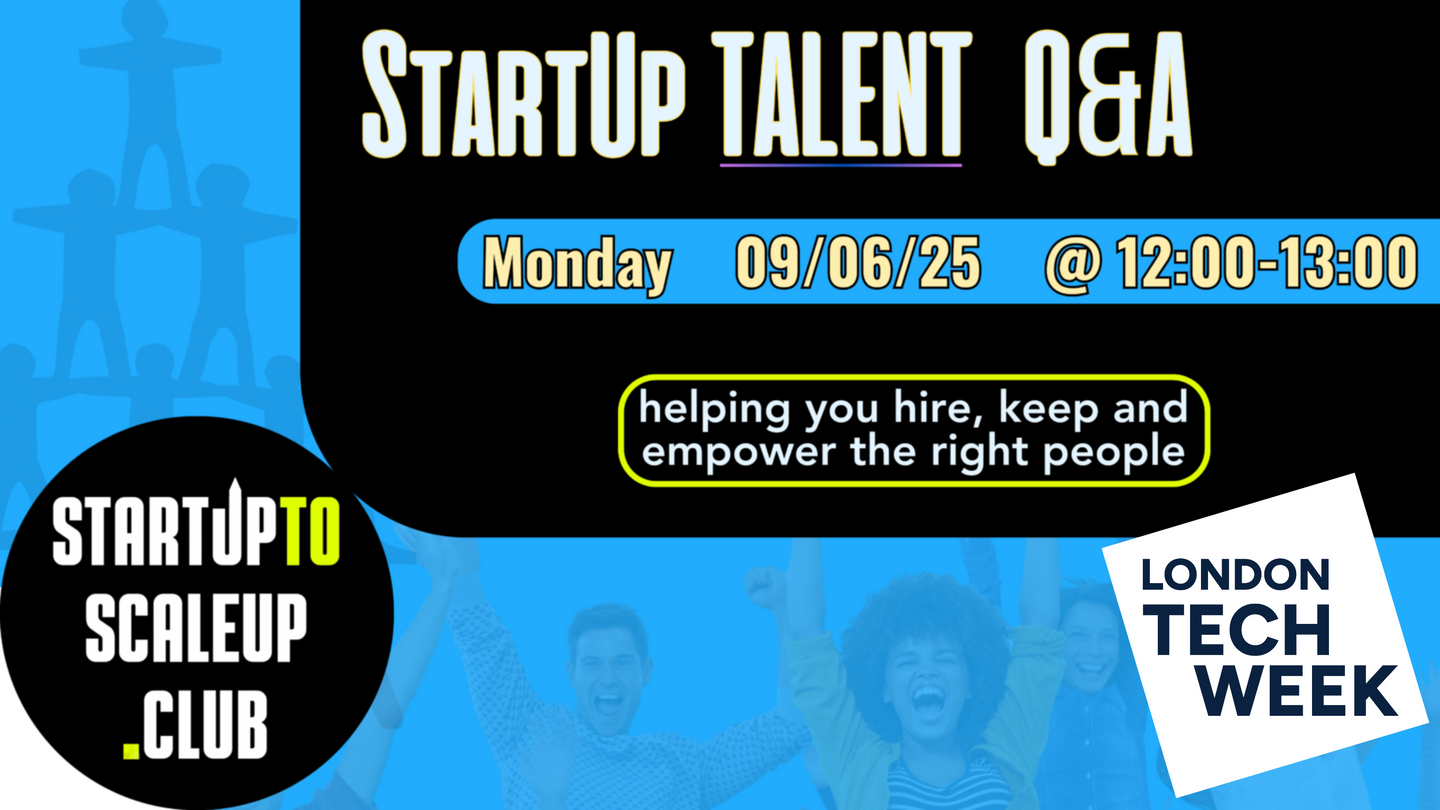 StartUp TALENT Q&A

Monday 09/06/25 @ 12:00-13:00

helping you hire, keep and empower the right people

STARTUPTO SCALEUP .CLUB

LONDON TECH WEEK